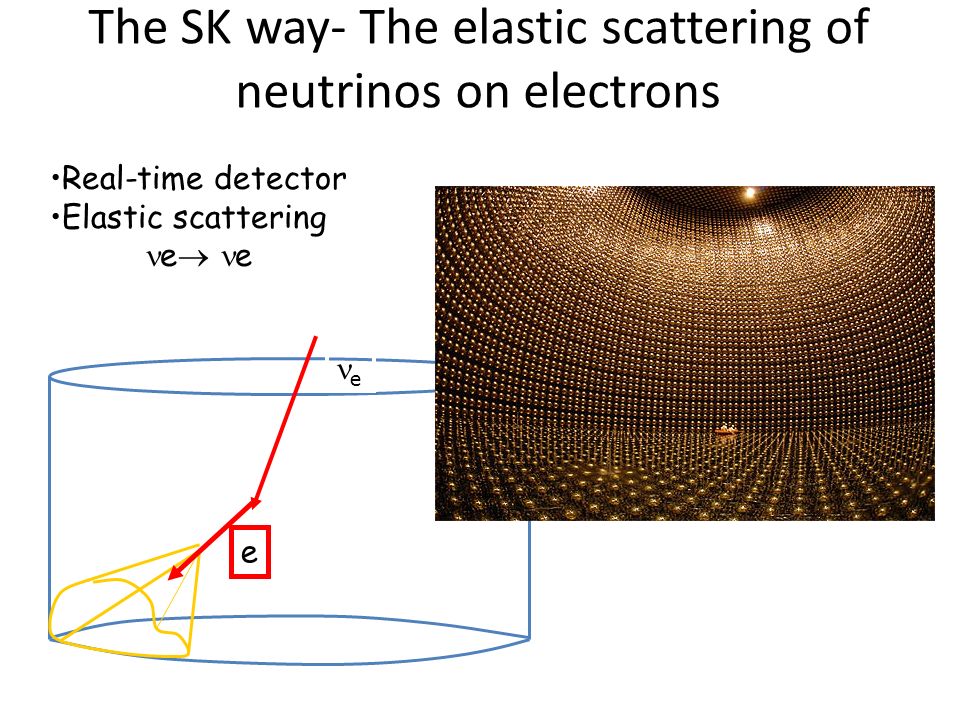 The SK way- The elastic scattering of neutrinos on electrons

•Real-time detector
•Elastic scattering
$\nu e \rightarrow \nu e$

$\nu_e$

e